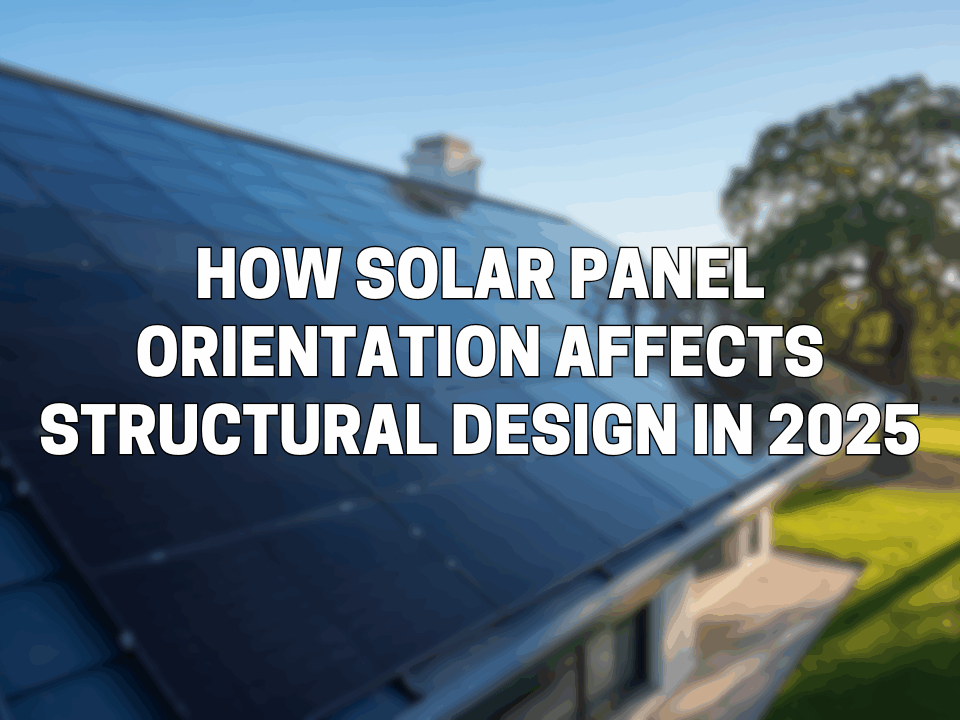 HOW SOLAR PANEL ORIENTATION AFFECTS STRUCTURAL DESIGN IN 2025